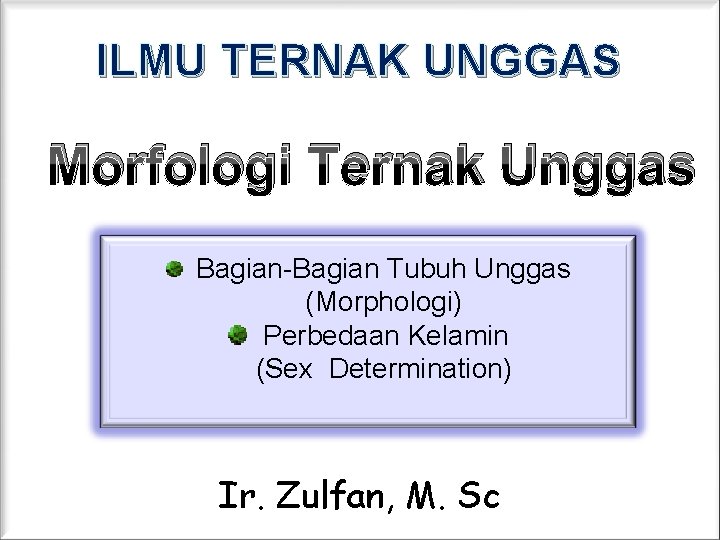 ILMU TERNAK UNGGAS

Morfologi Ternak Unggas

Bagian-Bagian Tubuh Unggas (Morphologi)

Perbedaan Kelamin (Sex Determination)

Ir. Zulfan, M. Sc